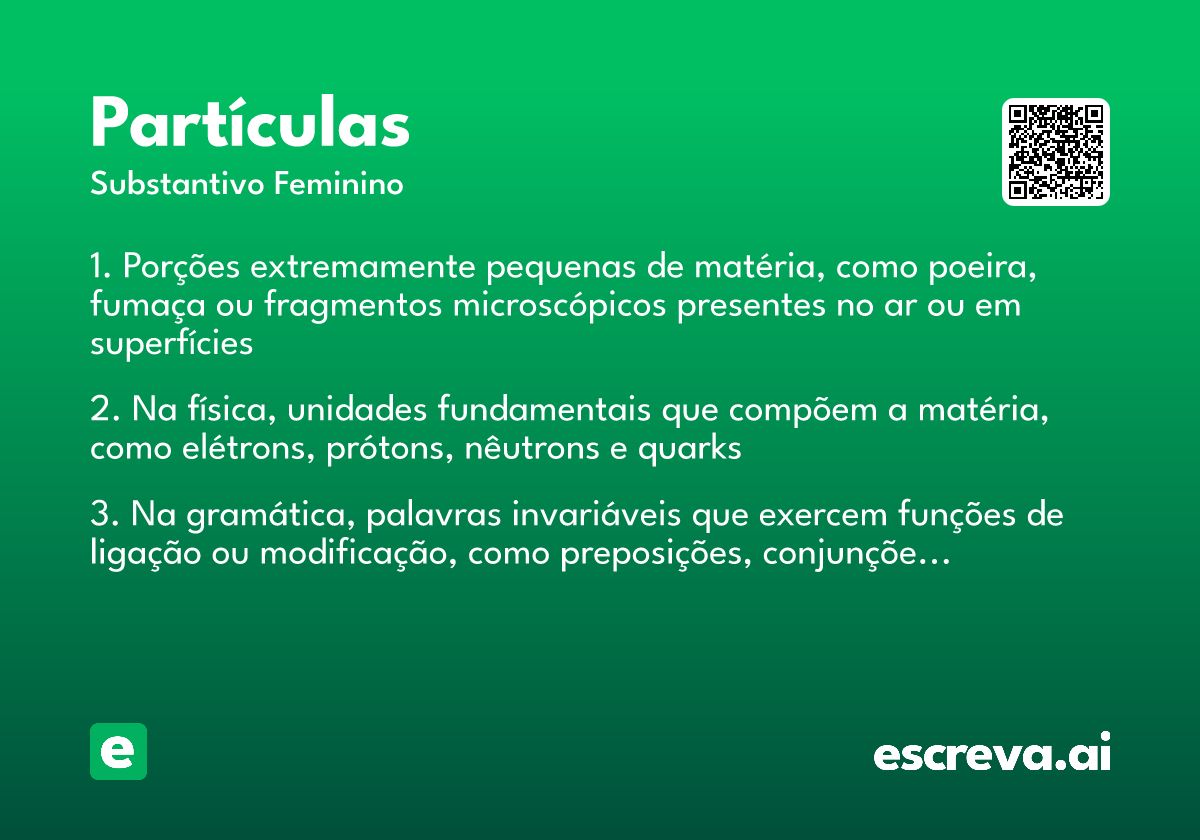 Partículas
Substantivo Feminino

1. Porções extremamente pequenas de matéria, como poeira, fumaça ou fragmentos microscópicos presentes no ar ou em superfícies

2. Na física, unidades fundamentais que compõem a matéria, como elétrons, prótons, nêutrons e quarks

3. Na gramática, palavras invariáveis que exercem funções de ligação ou modificação, como preposições, conjunçõe...

e

escreva.ai